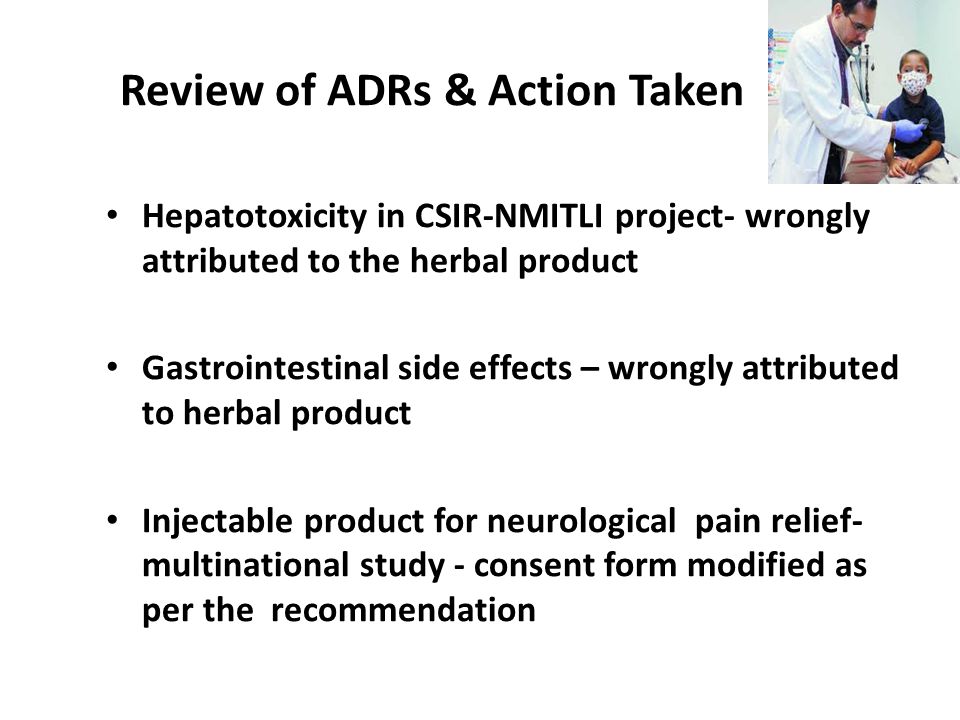 Review of ADRs & Action Taken

• Hepatotoxicity in CSIR-NMITLI project- wrongly attributed to the herbal product

• Gastrointestinal side effects – wrongly attributed to herbal product

• Injectable product for neurological pain relief- multinational study - consent form modified as per the recommendation